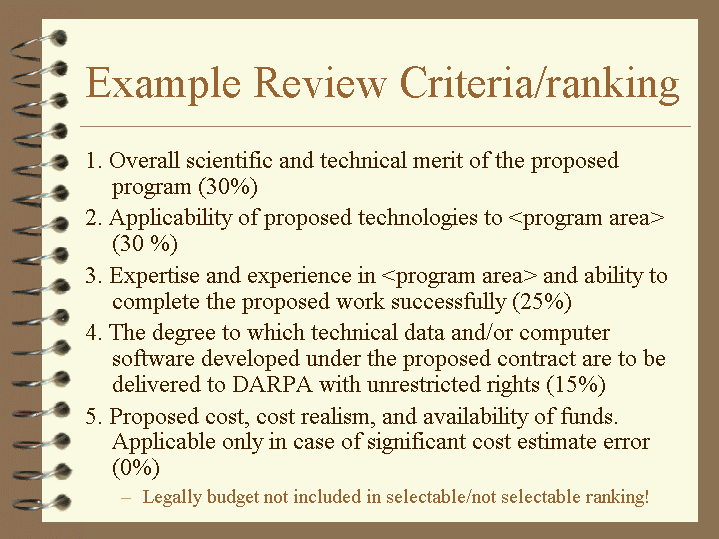 Example Review Criteria/ranking

1. Overall scientific and technical merit of the proposed program (30%)

2. Applicability of proposed technologies to <program area> (30 %)

3. Expertise and experience in <program area> and ability to complete the proposed work successfully (25%)

4. The degree to which technical data and/or computer software developed under the proposed contract are to be delivered to DARPA with unrestricted rights (15%)

5. Proposed cost, cost realism, and availability of funds. Applicable only in case of significant cost estimate error (0%)

– Legally budget not included in selectable/not selectable ranking!